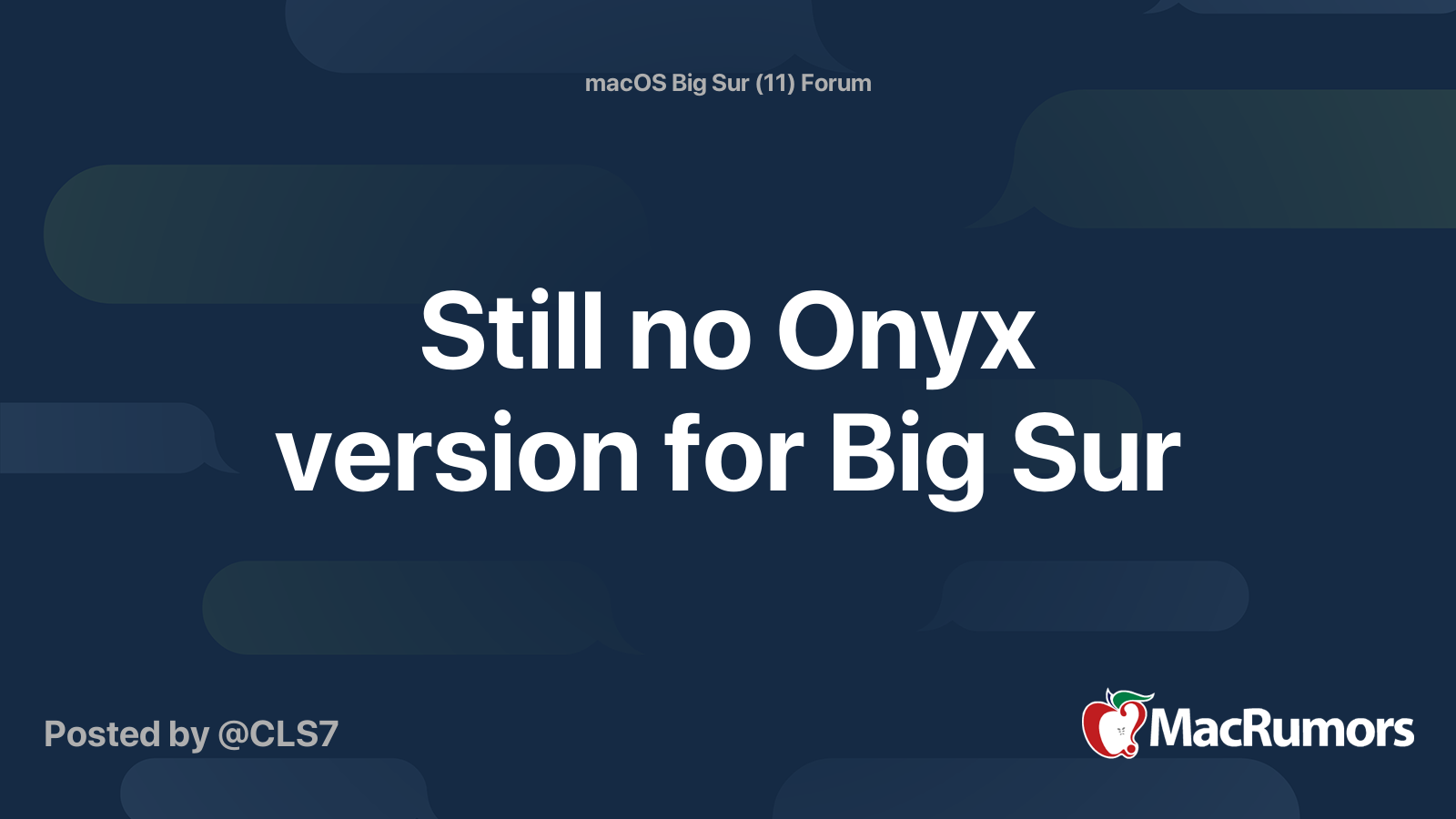 macOS Big Sur (11) Forum

Still no Onyx version for Big Sur

Posted by @CLS7

MacRumors